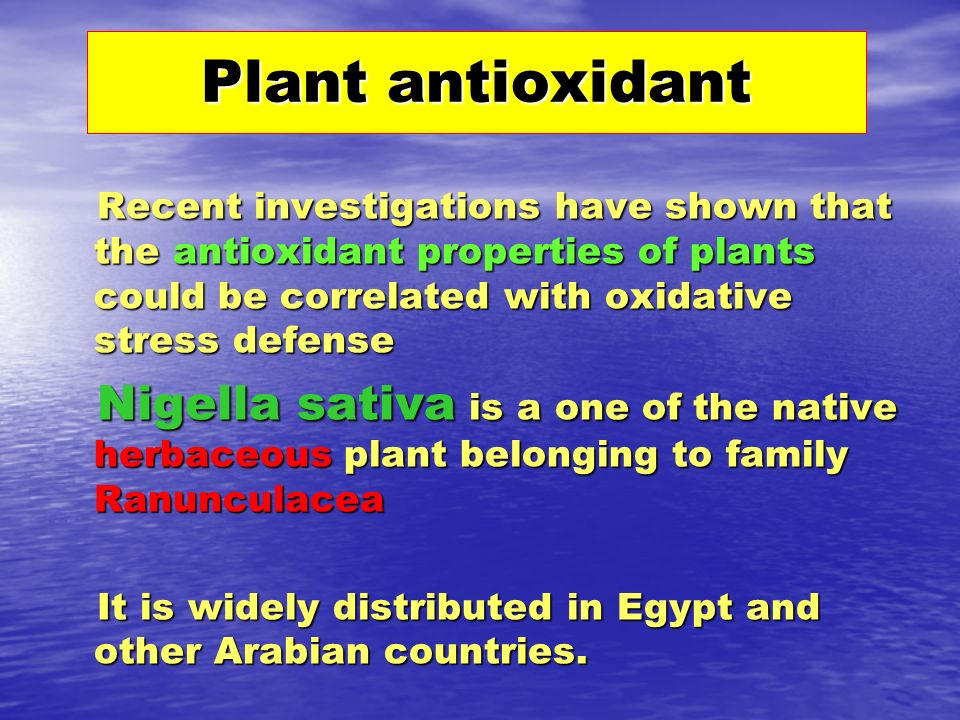 Plant antioxidant

Recent investigations have shown that the antioxidant properties of plants could be correlated with oxidative stress defense

Nigella sativa is a one of the native herbaceous plant belonging to family Ranunculacea

It is widely distributed in Egypt and other Arabian countries.